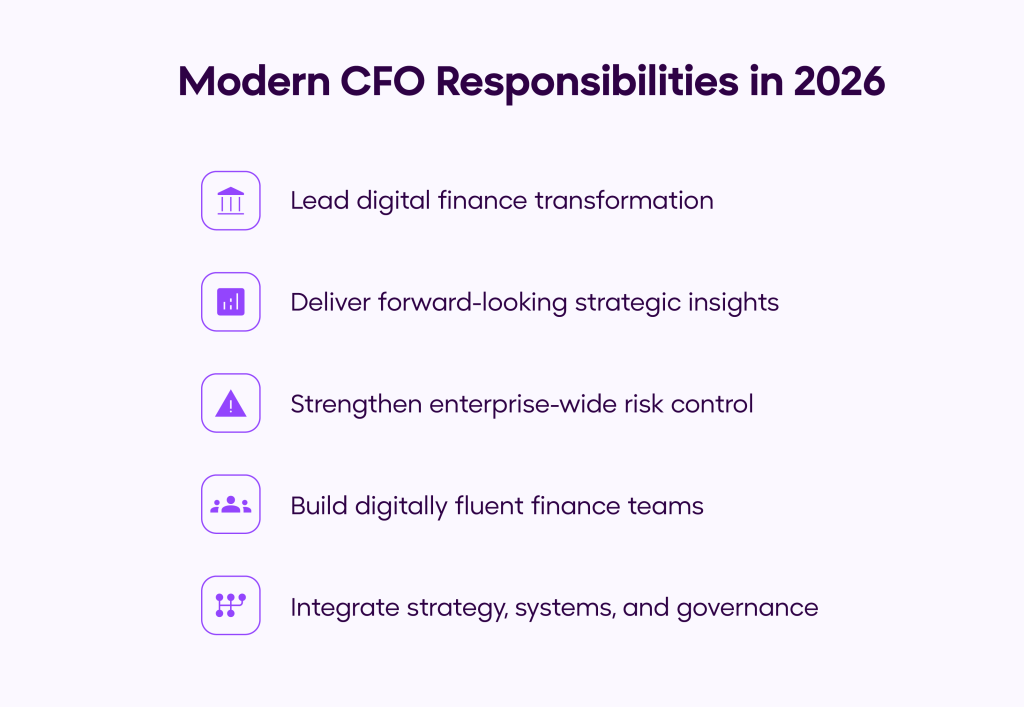 Modern CFO Responsibilities in 2026

Lead digital finance transformation

Deliver forward-looking strategic insights

Strengthen enterprise-wide risk control

Build digitally fluent finance teams

Integrate strategy, systems, and governance